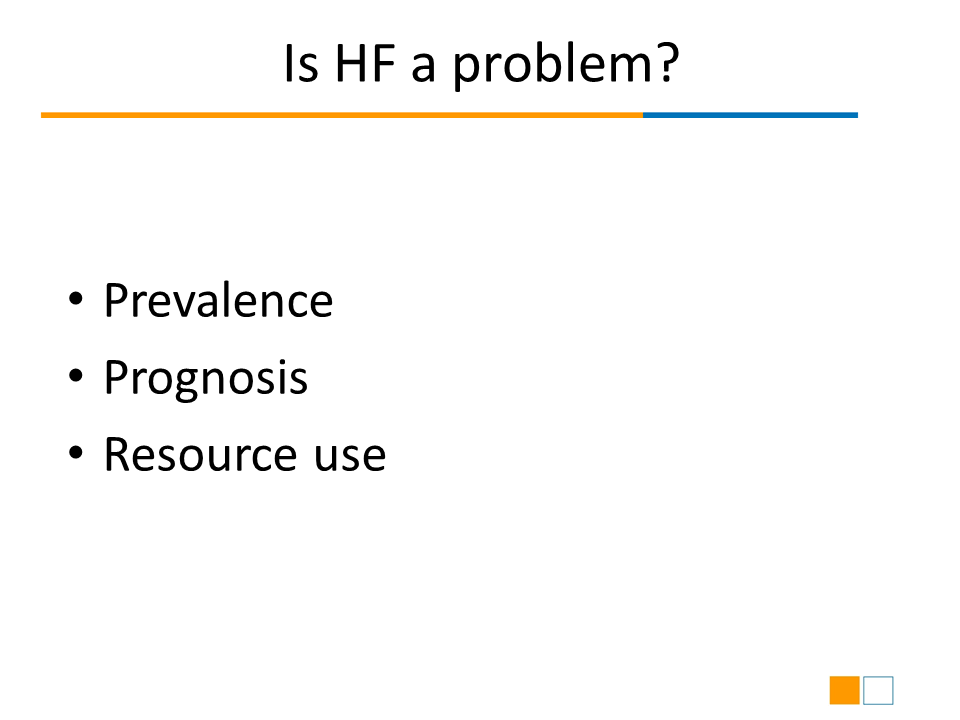 Is HF a problem?

• Prevalence
• Prognosis
• Resource use